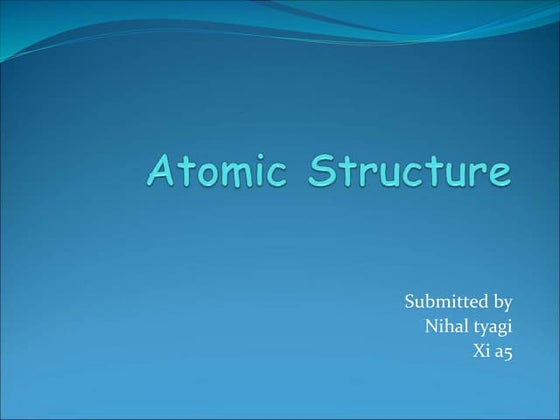 Atomic Structure

Submitted by
Nihal tyagi
Xi a5